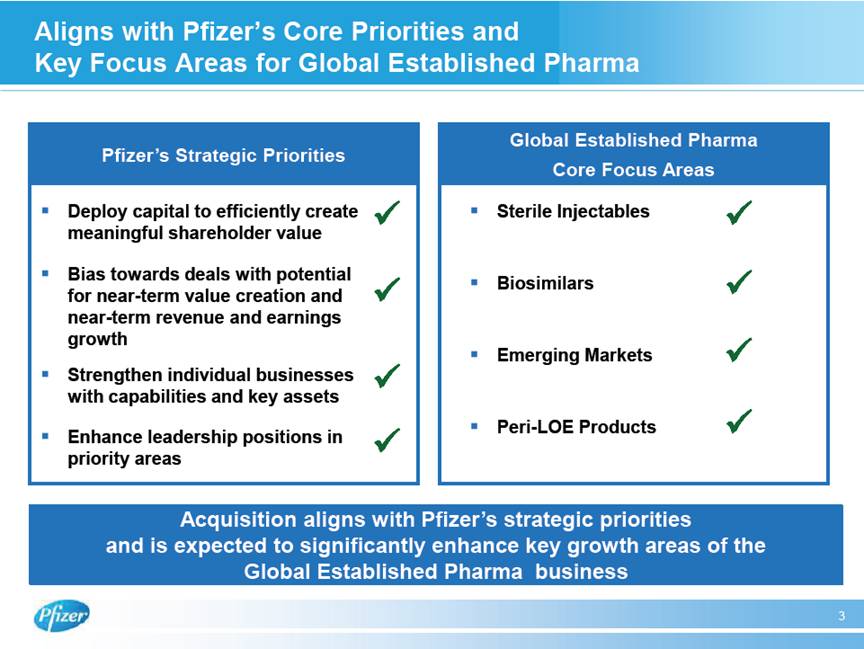 Aligns with Pfizer's Core Priorities and
Key Focus Areas for Global Established Pharma

Pfizer's Strategic Priorities

▪ Deploy capital to efficiently create meaningful shareholder value ✓

▪ Bias towards deals with potential for near-term value creation and near-term revenue and earnings growth ✓

▪ Strengthen individual businesses with capabilities and key assets ✓

▪ Enhance leadership positions in priority areas ✓

Global Established Pharma
Core Focus Areas

▪ Sterile Injectables ✓

▪ Biosimilars ✓

▪ Emerging Markets ✓

▪ Peri-LOE Products ✓

Acquisition aligns with Pfizer's strategic priorities and is expected to significantly enhance key growth areas of the Global Established Pharma business

Pfizer

3